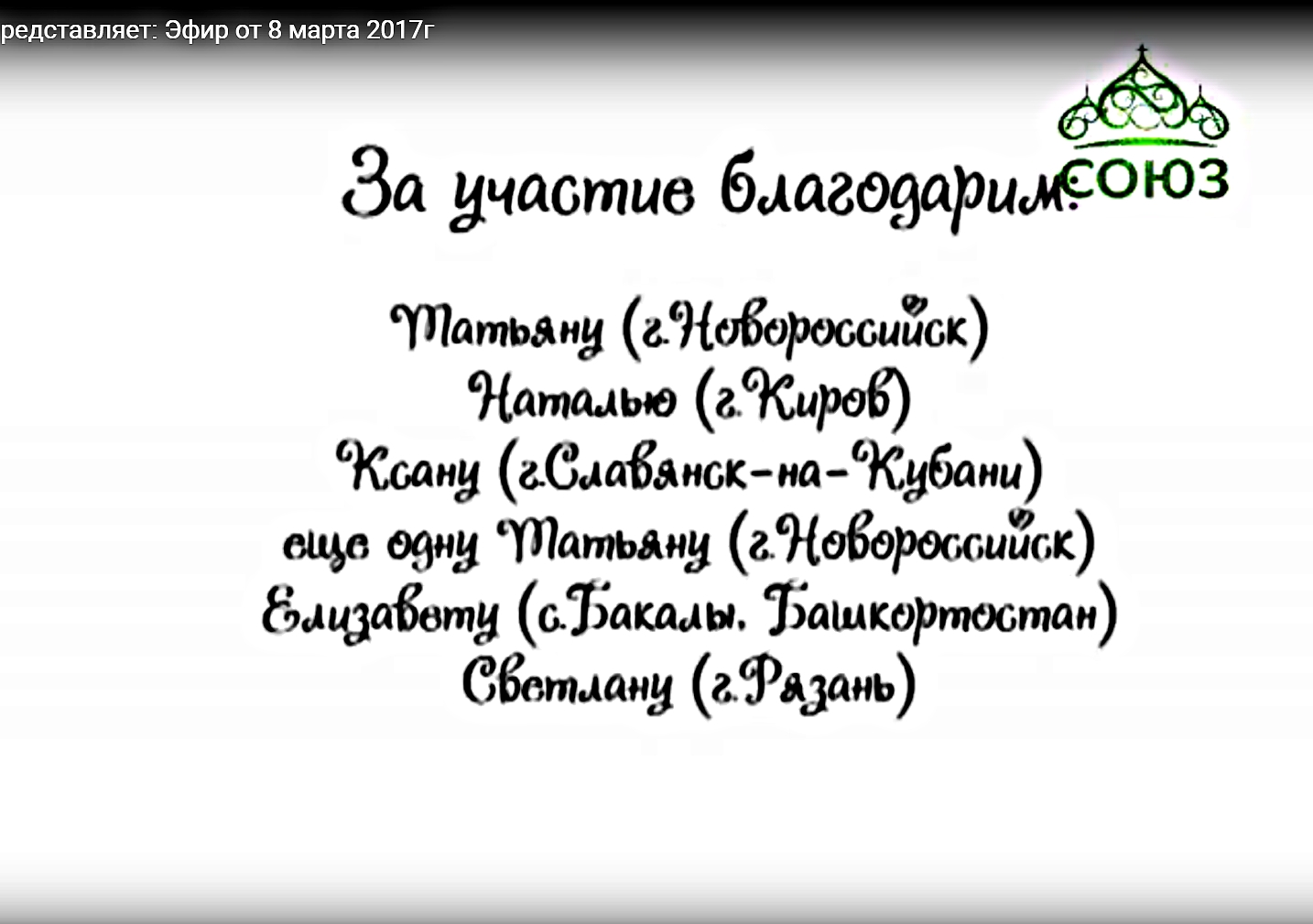 редставляет: Эфир от 8 марта 2017г

СОЮЗ

За участие благодарим:

Татьяну (г.Новороссийск)
Наталью (г.Киров)
Ксану (г.Славянск-на-Кубани)
еще одну Татьяну (г.Новороссийск)
Елизавету (с.Бакалы. Башкортостан)
Светлану (г.Рязань)